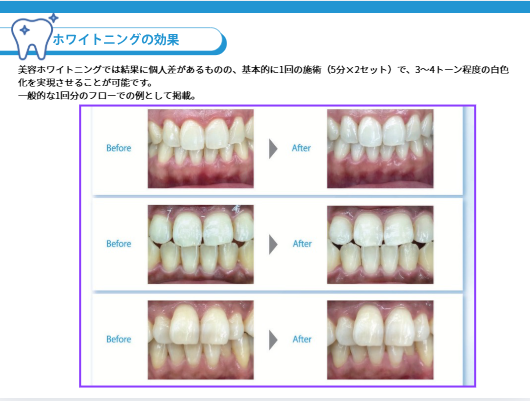 ホワイトニングの効果

美容ホワイトニングでは結果に個人差があるものの、基本的に1回の施術（5分×2セット）で、3〜4トーン程度の白色化を実現させることが可能です。
一般的な1回分のフローでの例として掲載。

Before

After

Before

After

Before

After